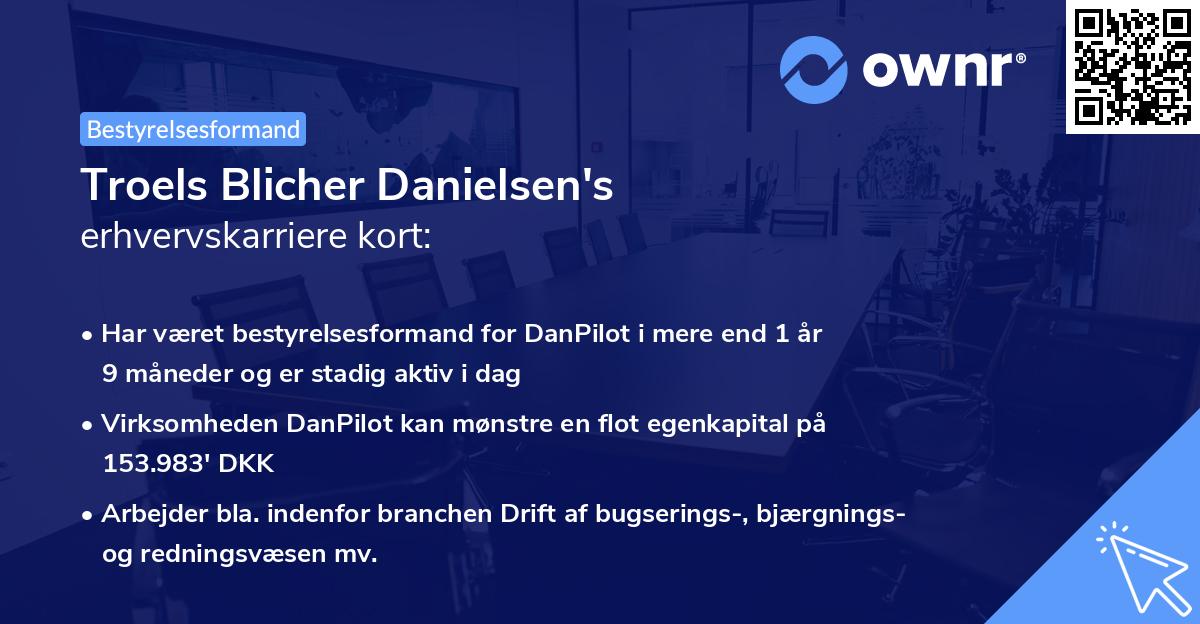 ownr®

Bestyrelsesformand

Troels Blicher Danielsen's
erhvervskarriere kort:

• Har været bestyrelsesformand for DanPilot i mere end 1 år 9 måneder og er stadig aktiv i dag

• Virksomheden DanPilot kan mønstre en flot egenkapital på 153.983' DKK

• Arbejder bla. indenfor branchen Drift af bugserings-, bjærgnings- og redningsvæsen mv.